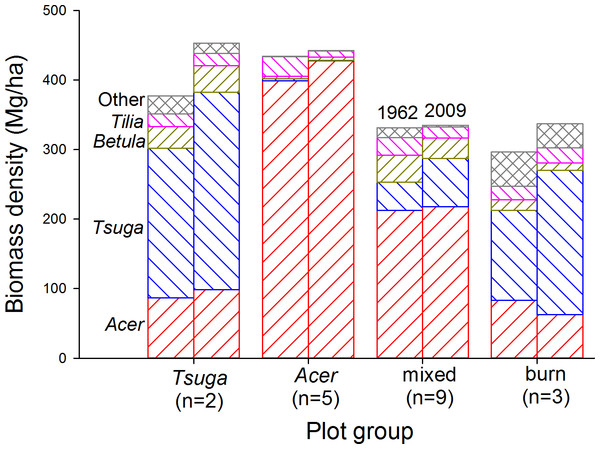 Biomass density (Mg/ha)

500
400
300
200
100
0

Other
Tilia
Betula
Tsuga
Acer

1962 2009

Tsuga (n=2)
Acer (n=5)
mixed (n=9)
burn (n=3)

Plot group